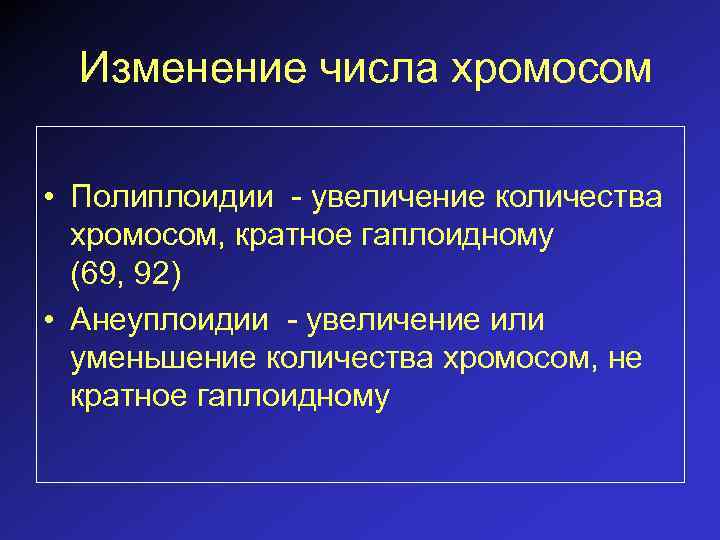 Изменение числа хромосом

• Полиплоидии - увеличение количества хромосом, кратное гаплоидному (69, 92)

• Анеуплоидии - увеличение или уменьшение количества хромосом, не кратное гаплоидному